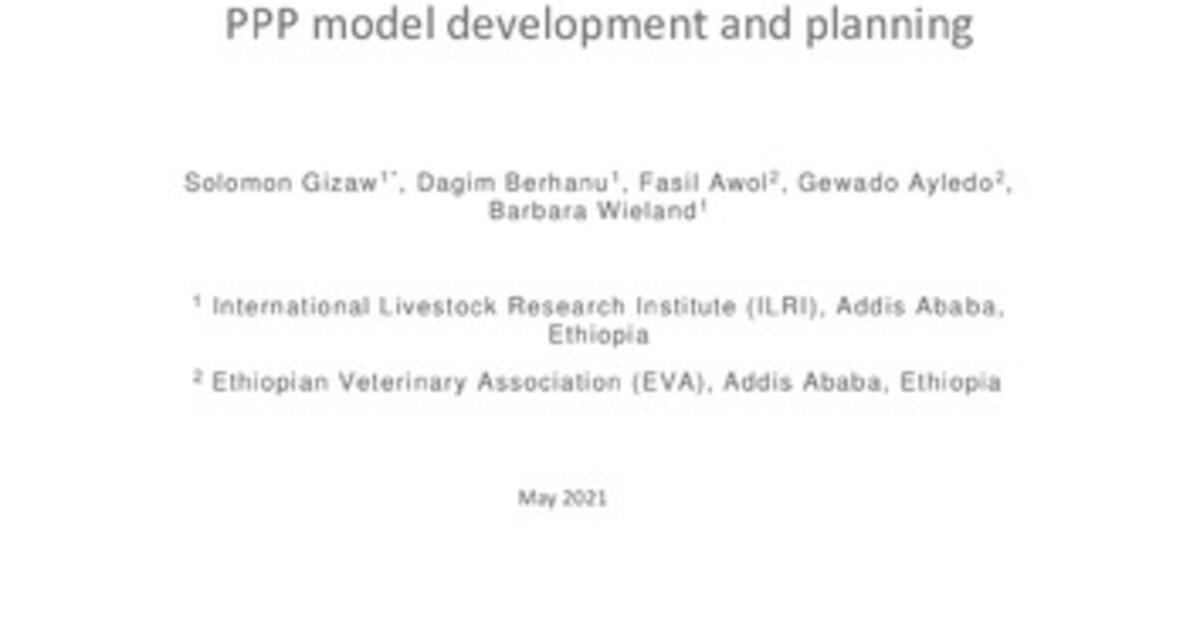 PPP model development and planning

Solomon Gizaw$^{1*}$, Dagim Berhanu$^{1}$, Fasil Awol$^{2}$, Gewado Ayledo$^{2}$, Barbara Wieland$^{1}$

$^{1}$ International Livestock Research Institute (ILRI), Addis Ababa, Ethiopia

$^{2}$ Ethiopian Veterinary Association (EVA), Addis Ababa, Ethiopia

May 2021